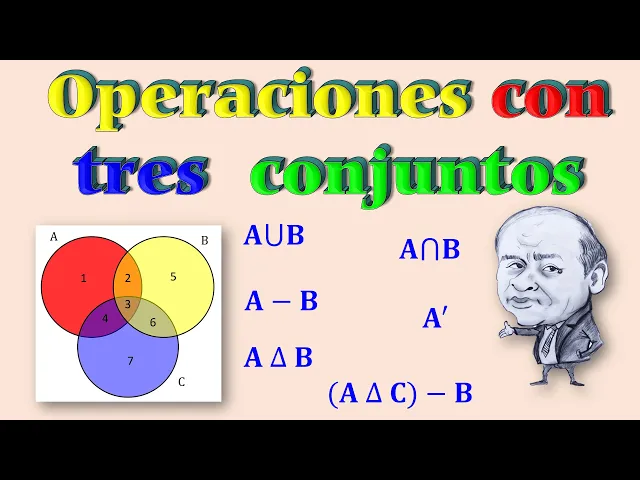 Operaciones con tres conjuntos

A
B
1
2
5
3
4
6
7
C

$A \cup B$

$A \cap B$

$A - B$

$A'$

$A \Delta B$

$(A \Delta C) - B$